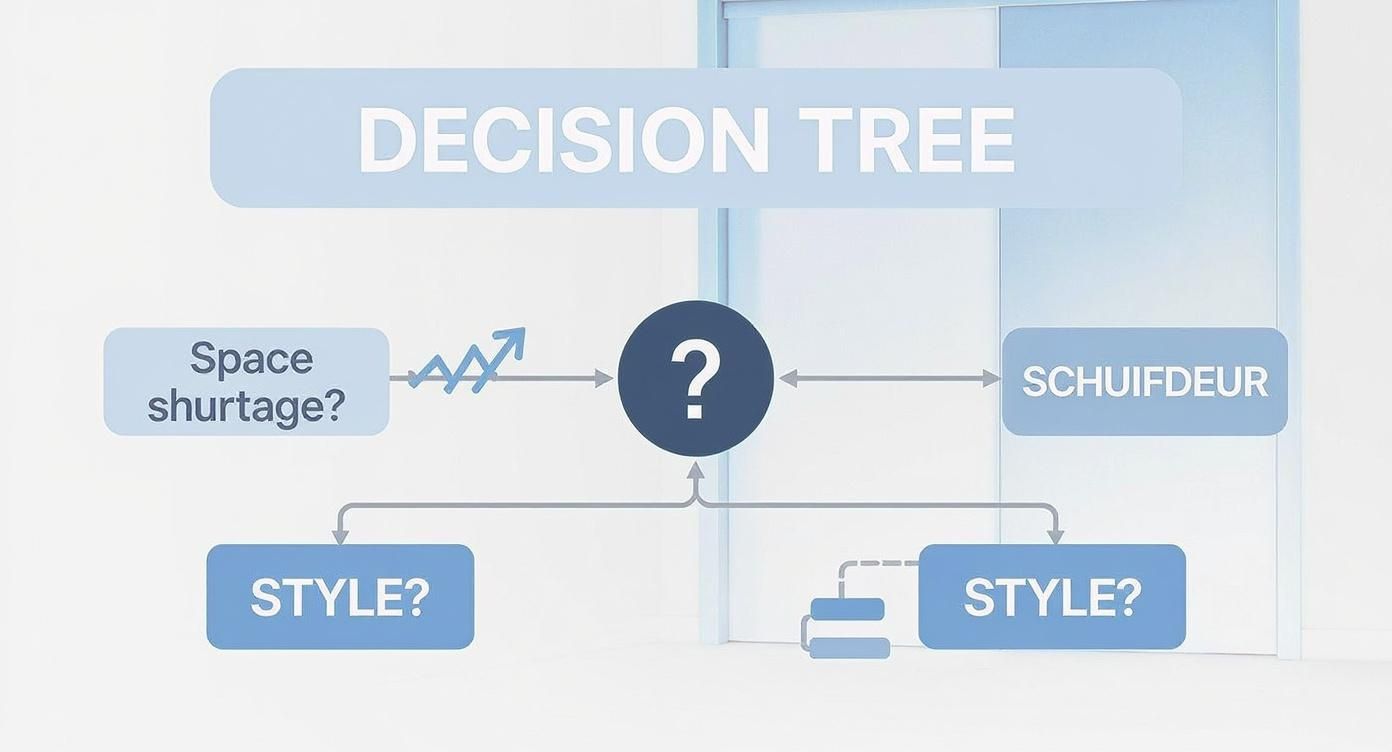 DECISION TREE

Space shurtage?

?

SCHUIFDEUR

STYLE?

STYLE?